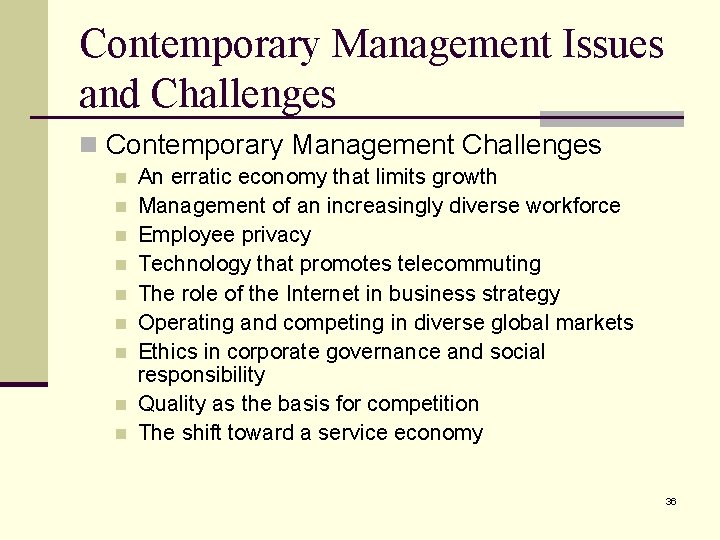 Contemporary Management Issues and Challenges

Contemporary Management Challenges

An erratic economy that limits growth

Management of an increasingly diverse workforce

Employee privacy

Technology that promotes telecommuting

The role of the Internet in business strategy

Operating and competing in diverse global markets

Ethics in corporate governance and social responsibility

Quality as the basis for competition

The shift toward a service economy

36